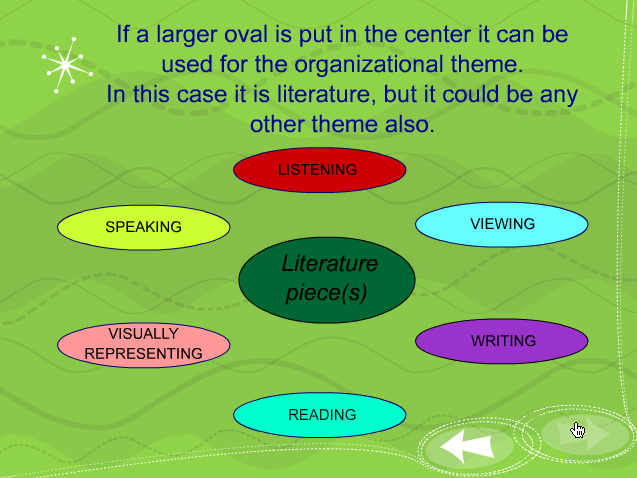 If a larger oval is put in the center it can be used for the organizational theme.
In this case it is literature, but it could be any other theme also.

LISTENING

SPEAKING

VIEWING

Literature piece(s)

VISUALLY REPRESENTING

WRITING

READING